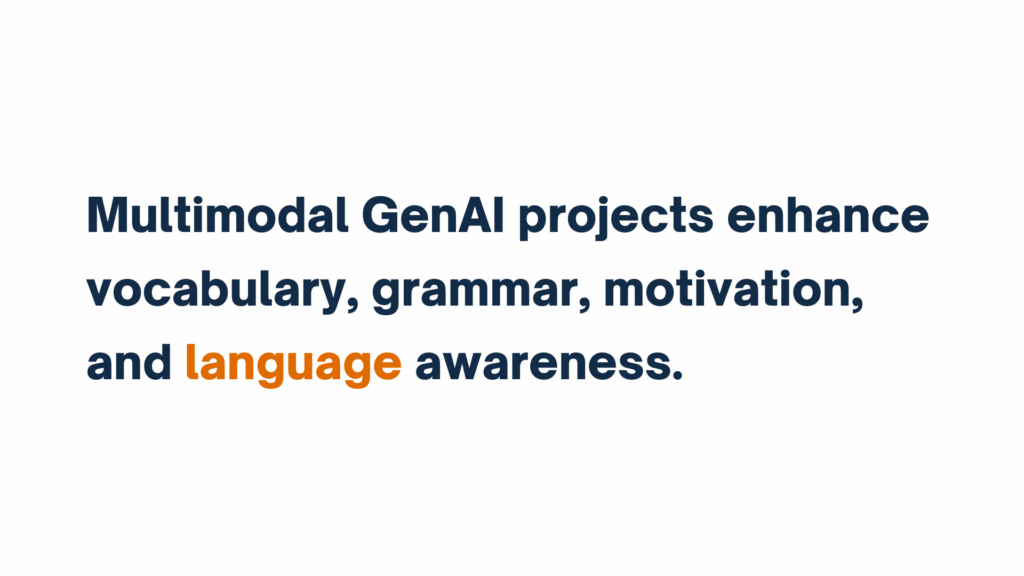 Multimodal GenAI projects enhance vocabulary, grammar, motivation, and language awareness.